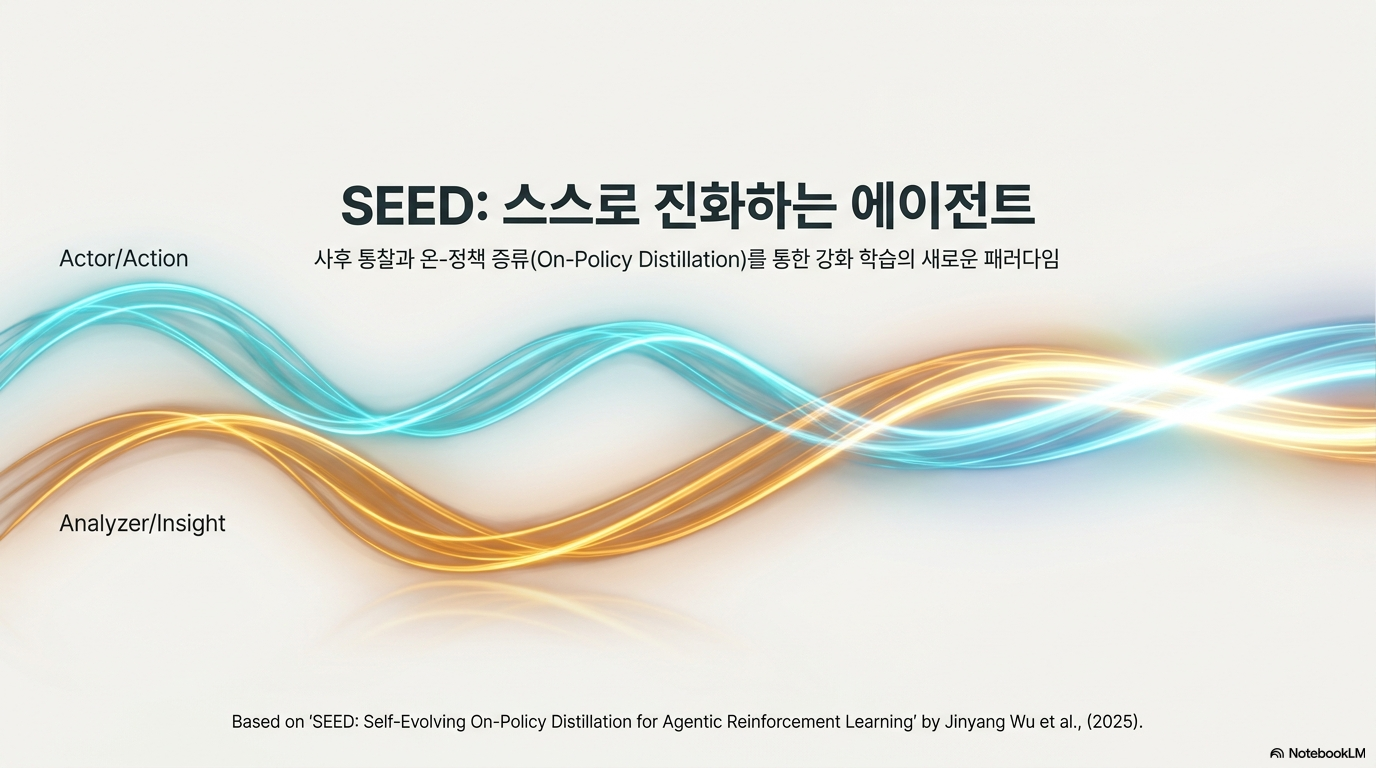 SEED: 스스로 진화하는 에이전트

사후 통찰과 온-정책 증류(On-Policy Distillation)를 통한 강화 학습의 새로운 패러다임

Actor/Action

Analyzer/Insight

Based on 'SEED: Self-Evolving On-Policy Distillation for Agentic Reinforcement Learning' by Jinyang Wu et al., (2025).

NotebookLM